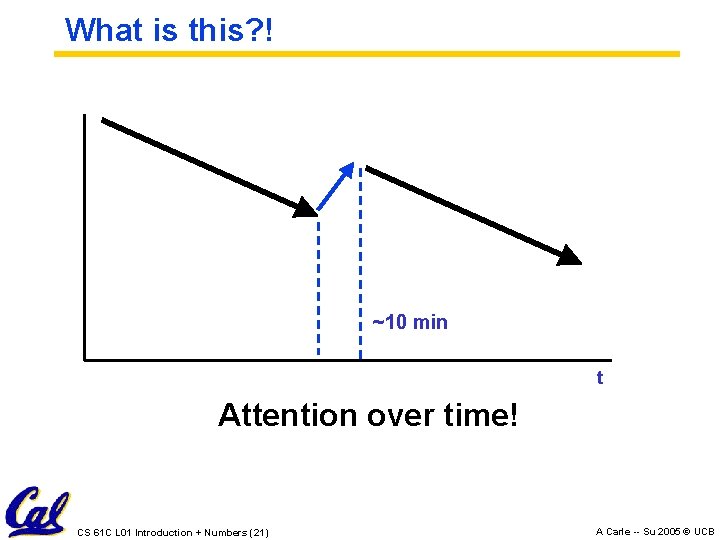 What is this?!

~10 min

t

Attention over time!

Cal

CS 61C L01 Introduction + Numbers (21)

A Carle -- Su 2005 © UCB